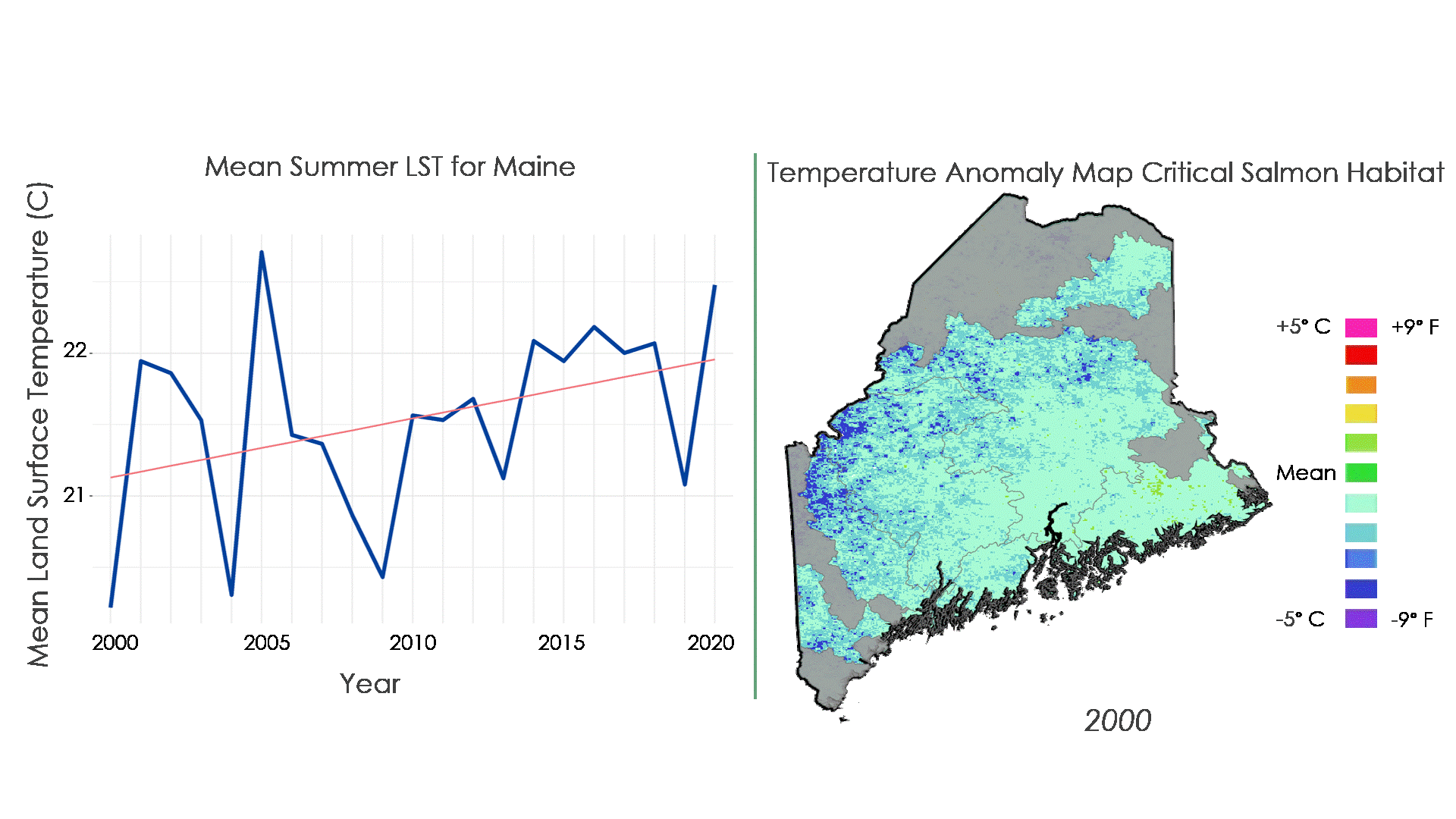 Mean Summer LST for Maine

Mean Land Surface Temperature (C)

22

21

2000 2005 2010 2015 2020

Year

Temperature Anomaly Map Critical Salmon Habitat

+5° C +9° F

Mean

-5° C -9° F

2000